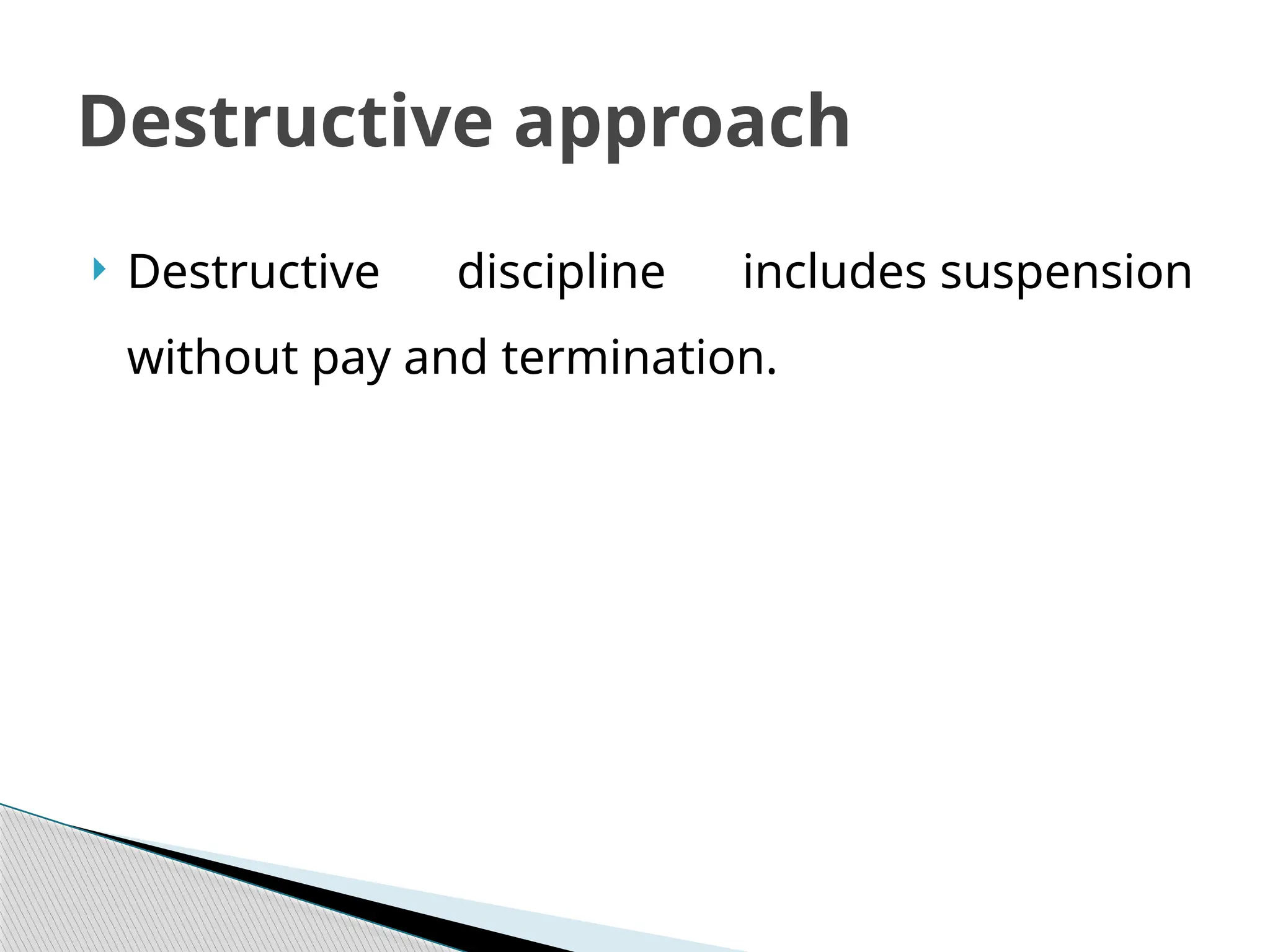 Destructive approach

Destructive discipline includes suspension without pay and termination.